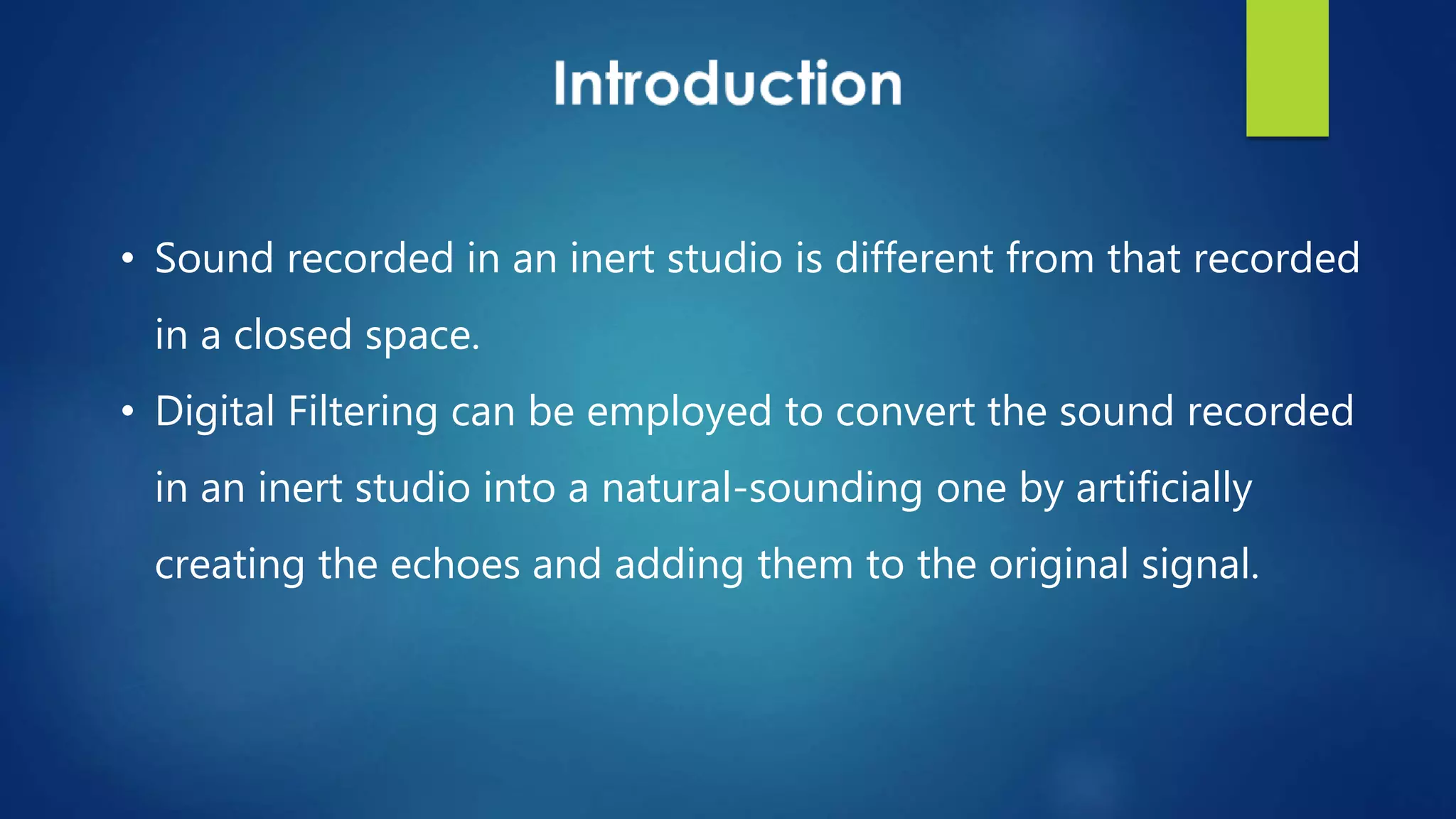 Introduction

• Sound recorded in an inert studio is different from that recorded in a closed space.
• Digital Filtering can be employed to convert the sound recorded in an inert studio into a natural-sounding one by artificially creating the echoes and adding them to the original signal.